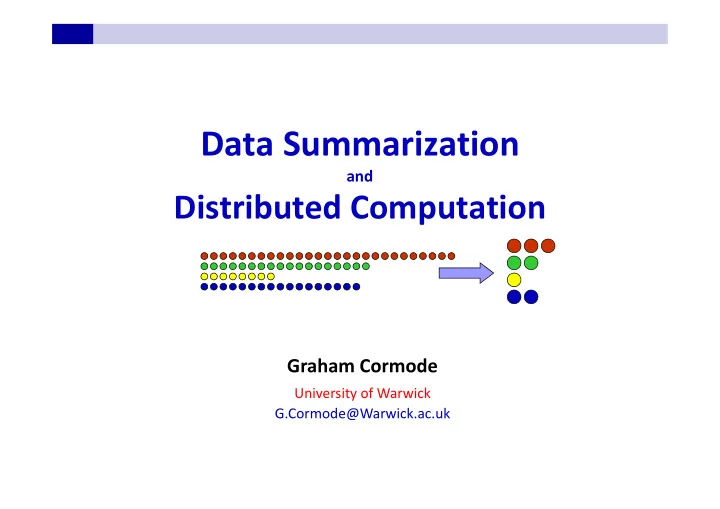 Data Summarization
and
Distributed Computation

Graham Cormode
University of Warwick
G.Cormode@Warwick.ac.uk